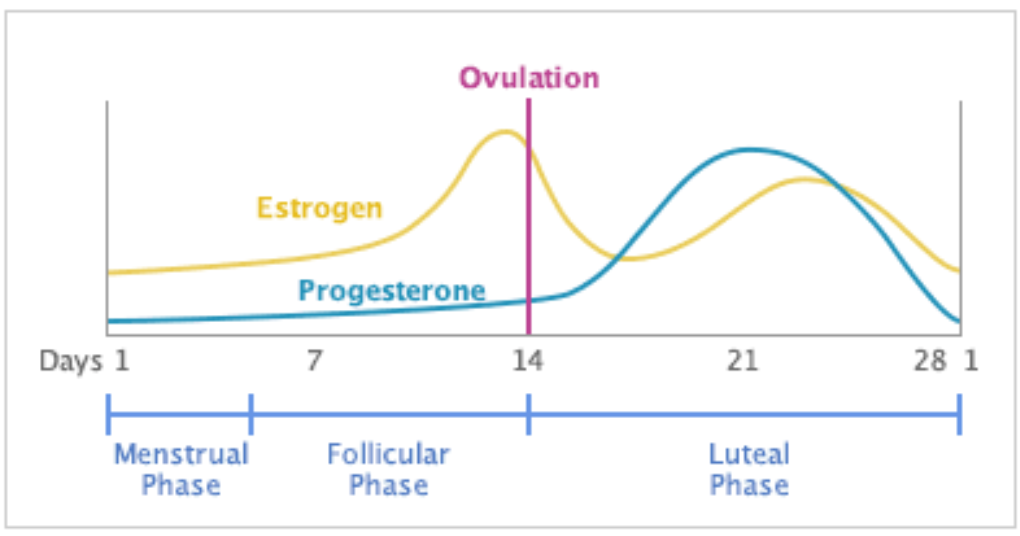 Ovulation

Estrogen

Progesterone

Days 1 7 14 21 28 1

Menstrual Phase

Follicular Phase

Luteal Phase